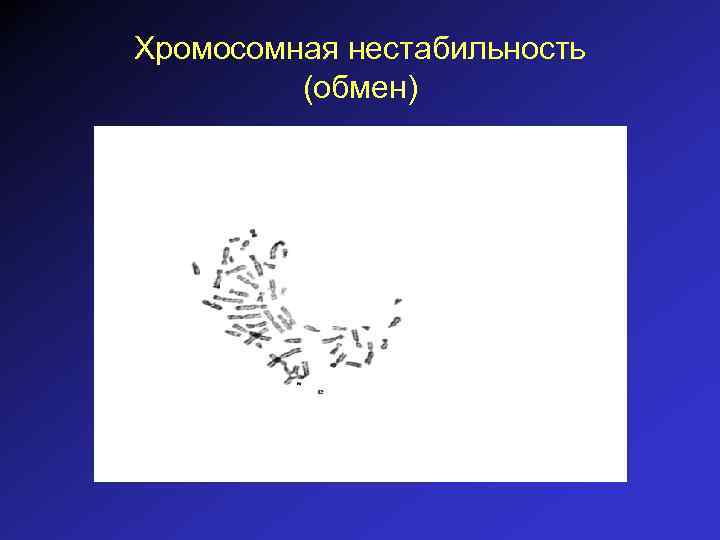 Хромосомная нестабильность
(обмен)